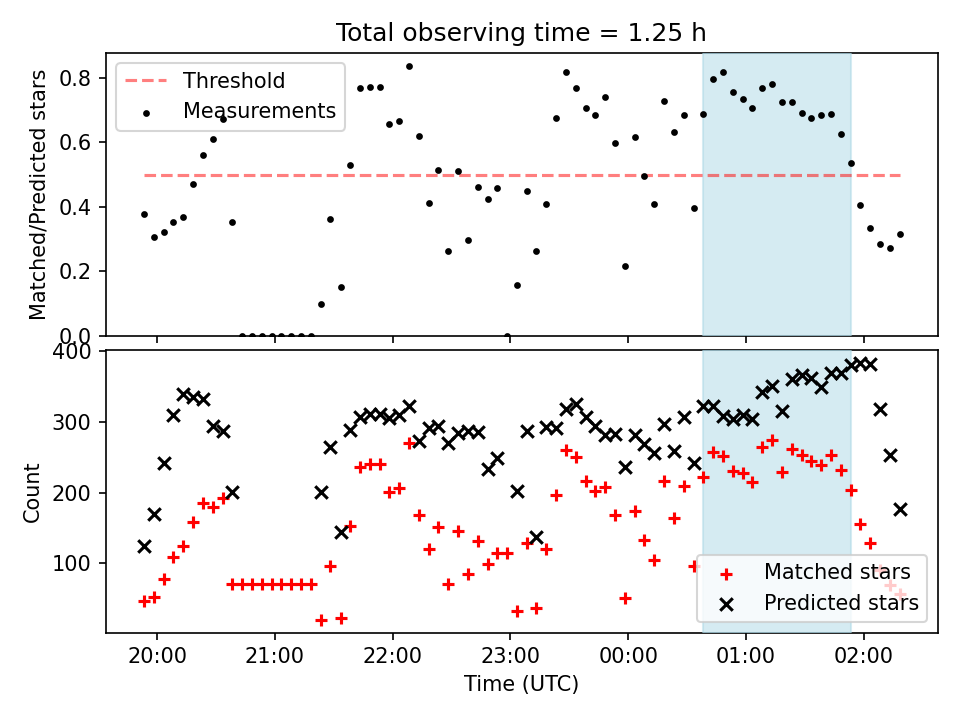 Total observing time = 1.25 h

Threshold
Measurements

Matched/Predicted stars

0.8
0.6
0.4
0.2
0.0

400
300
200
100

Count

Matched stars
Predicted stars

20:00
21:00
22:00
23:00
00:00
01:00
02:00

Time (UTC)